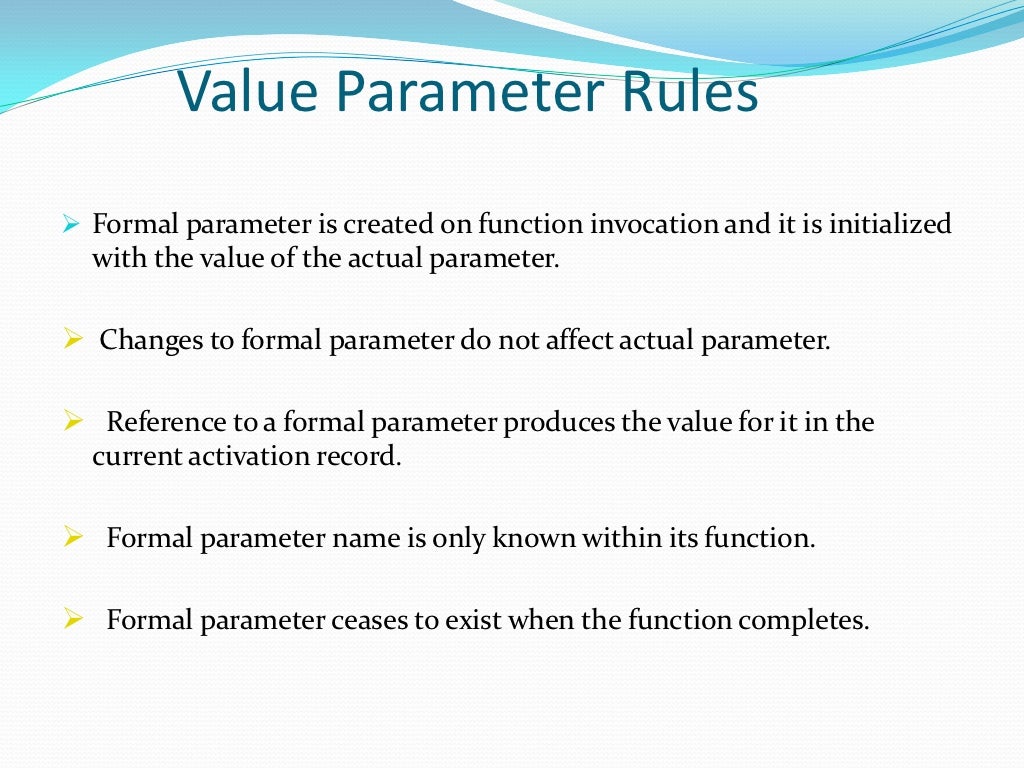 Value Parameter Rules

➢ Formal parameter is created on function invocation and it is initialized with the value of the actual parameter.

➢ Changes to formal parameter do not affect actual parameter.

➢ Reference to a formal parameter produces the value for it in the current activation record.

➢ Formal parameter name is only known within its function.

➢ Formal parameter ceases to exist when the function completes.